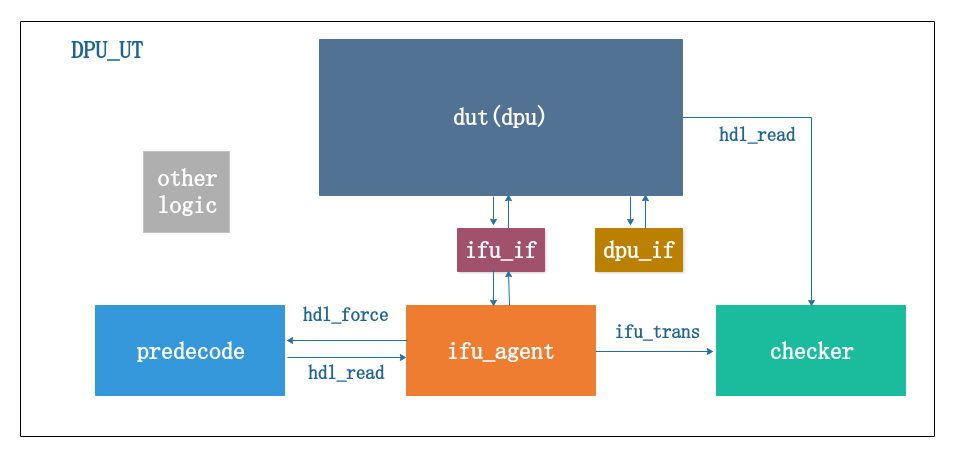 DPU_UT

dut(dpu)

hdl_read

other logic

ifu_if

dpu_if

predecode

hdl_force

hdl_read

ifu_agent

ifu_trans

checker